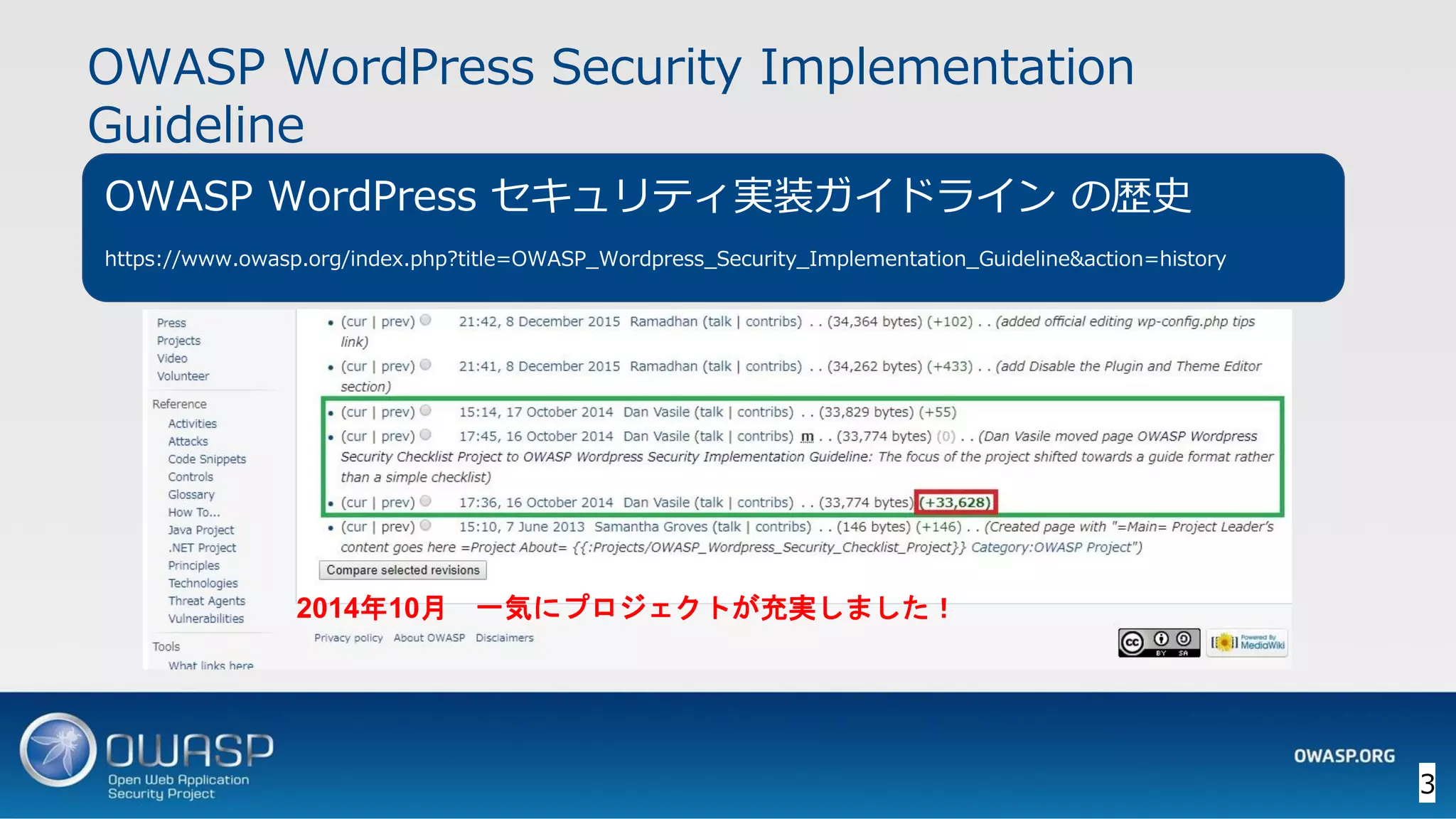 OWASP WordPress Security Implementation Guideline

OWASP WordPress セキュリティ実装ガイドライン の歴史

https://www.owasp.org/index.php?title=OWASP_Wordpress_Security_Implementation_Guideline&action=history

Press
Projects
Video
Volunteer

Reference
Activities
Attacks
Code Snippets
Controls
Glossary
How To...
Java Project
.NET Project
Principles
Technologies
Threat Agents
Vulnerabilities

Tools
What links here

• (cur | prev) 21:42, 8 December 2015 Ramadhan (talk | contribs) . . (34,364 bytes) (+102) . . (added official editing wp-config.php tips link)

• (cur | prev) 21:41, 8 December 2015 Ramadhan (talk | contribs) . . (34,262 bytes) (+433) . . (add Disable the Plugin and Theme Editor section)

• (cur | prev) 15:14, 17 October 2014 Dan Vasile (talk | contribs) . . (33,829 bytes) (+55)

• (cur | prev) 17:45, 16 October 2014 Dan Vasile (talk | contribs) m . . (33,774 bytes) (0) . . (Dan Vasile moved page OWASP Wordpress Security Checklist Project to OWASP Wordpress Security Implementation Guideline: The focus of the project shifted towards a guide format rather than a simple checklist)

• (cur | prev) 17:36, 16 October 2014 Dan Vasile (talk | contribs) . . (33,774 bytes) (+33,628)

• (cur | prev) 15:10, 7 June 2013 Samantha Groves (talk | contribs) . . (146 bytes) (+146) . . (Created page with "=Main= Project Leader's content goes here =Project About= {{:Projects/OWASP_Wordpress_Security_Checklist_Project}} Category:OWASP Project")

Compare selected revisions

2014年10月　一気にプロジェクトが充実しました！

Privacy policy About OWASP Disclaimers

BY SA
Powered By MediaWiki

OWASP
Open Web Application Security Project

OWASP.ORG

3